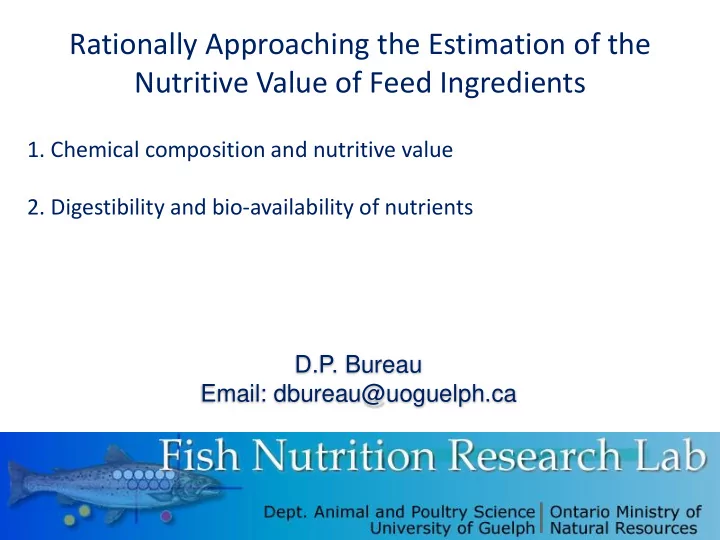 Rationally Approaching the Estimation of the Nutritive Value of Feed Ingredients

1. Chemical composition and nutritive value

2. Digestibility and bio-availability of nutrients

D.P. Bureau
Email: dbureau@uoguelph.ca

Fish Nutrition Research Lab

Dept. Animal and Poultry Science
University of Guelph

Ontario Ministry of Natural Resources